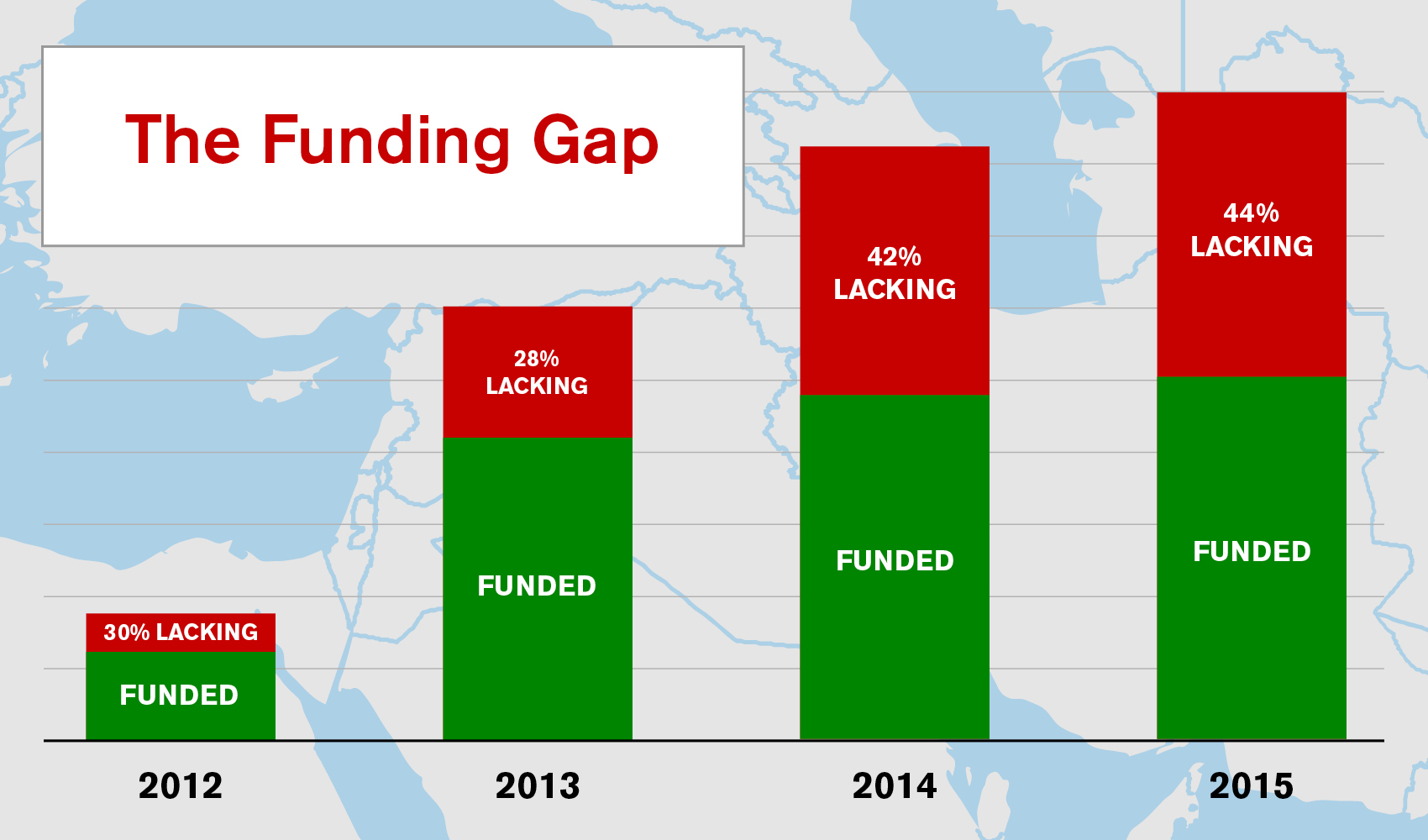 The Funding Gap

30% LACKING

FUNDED

2012

28% LACKING

FUNDED

2013

42% LACKING

FUNDED

2014

44% LACKING

FUNDED

2015